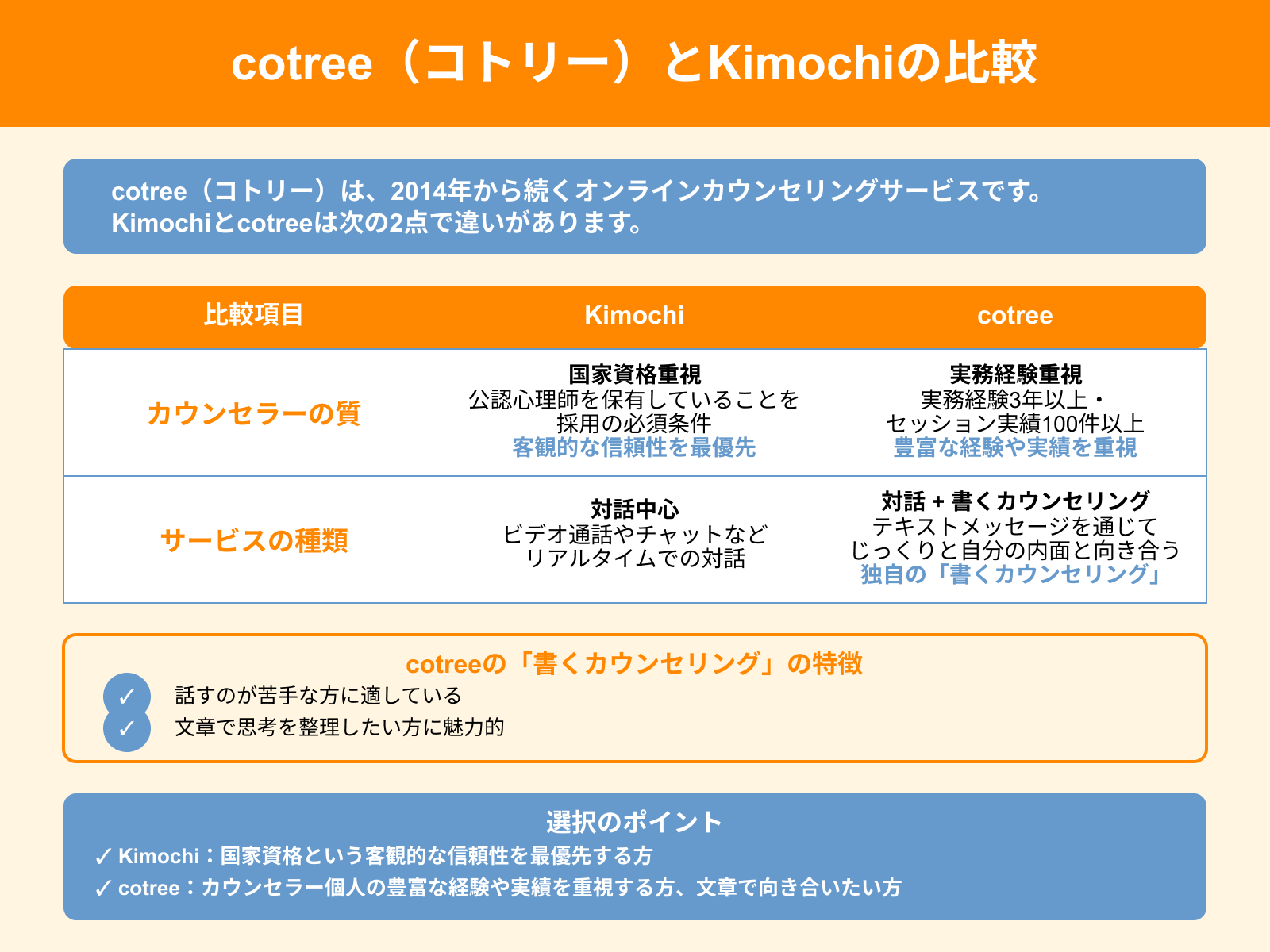 cotree（コトリー）とKimochiの比較

cotree（コトリー）は、2014年から続くオンラインカウンセリングサービスです。
Kimochiとcotreeは次の2点で違いがあります。

| 比較項目 | Kimochi | cotree |
|---|---|---|
| カウンセラーの質 | 国家資格重視 公認心理師を保有していることを採用の必須条件 客観的な信頼性を最優先 | 実務経験重視 実務経験3年以上・セッション実績100件以上 豊富な経験や実績を重視 |
| サービスの種類 | 対話中心 ビデオ通話やチャットなどリアルタイムでの対話 | 対話 + 書くカウンセリング テキストメッセージを通じてじっくりと自分の内面と向き合う 独自の「書くカウンセリング」 |

cotreeの「書くカウンセリング」の特徴
✓ 話すのが苦手な方に適している
✓ 文章で思考を整理したい方に魅力的

選択のポイント
✓ Kimochi：国家資格という客観的な信頼性を最優先する方
✓ cotree：カウンセラー個人の豊富な経験や実績を重視する方、文章で向き合いたい方